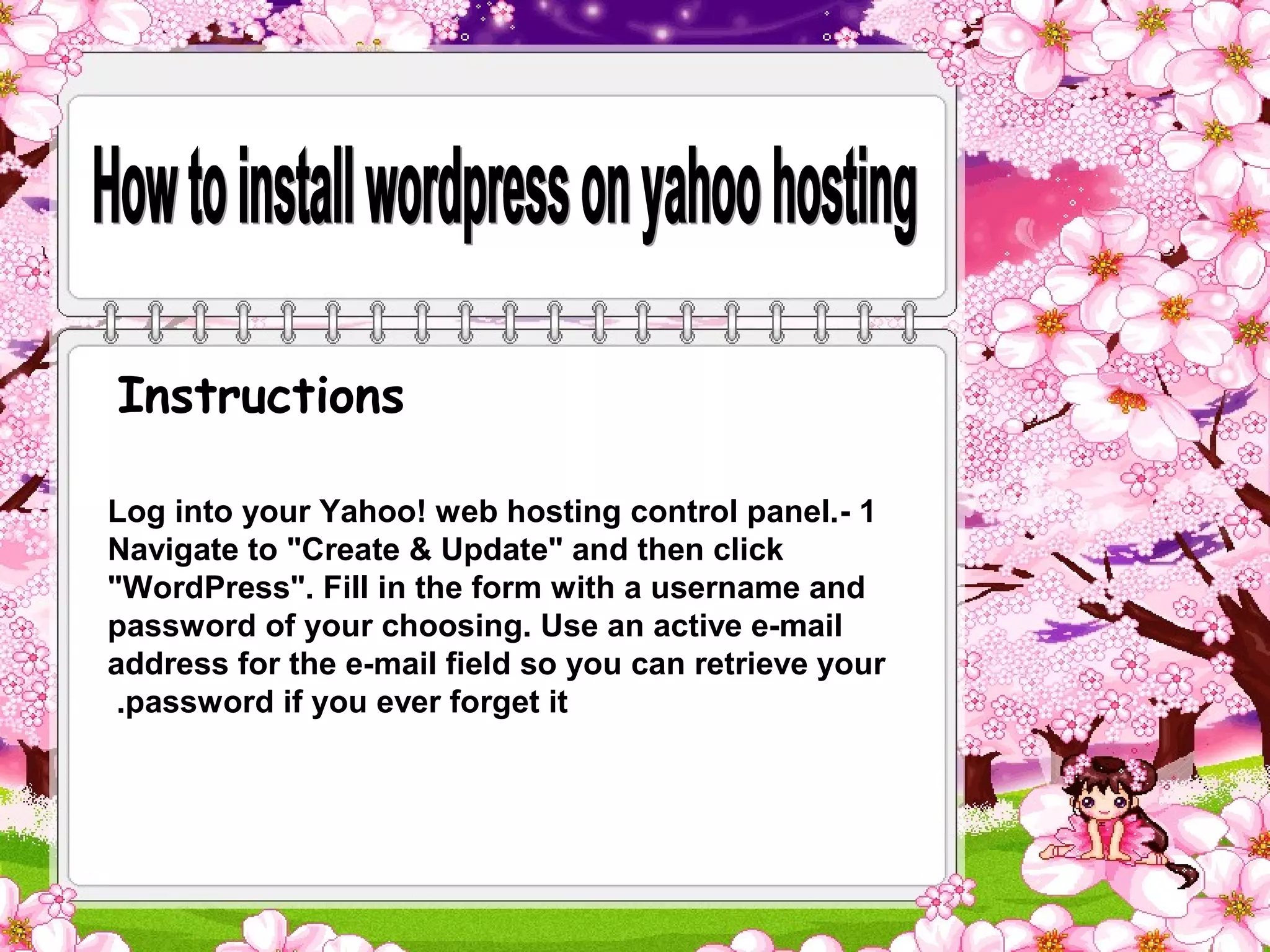 How to install wordpress on yahoo hosting

Instructions

Log into your Yahoo! web hosting control panel.- 1 Navigate to "Create & Update" and then click "WordPress". Fill in the form with a username and password of your choosing. Use an active e-mail address for the e-mail field so you can retrieve your .password if you ever forget it